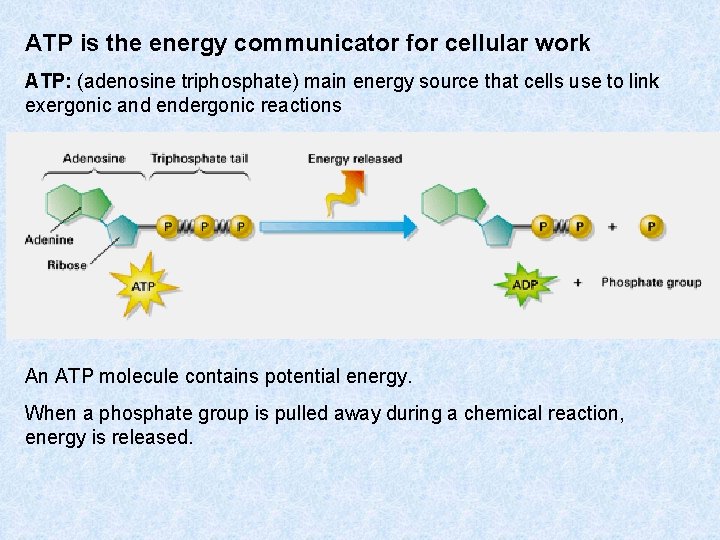 ATP is the energy communicator for cellular work

ATP: (adenosine triphosphate) main energy source that cells use to link exergonic and endergonic reactions

Adenosine
Triphosphate tail
Energy released
Adenine
Ribose
P P P
ATP
P P
+
P
ADP
+
Phosphate group

An ATP molecule contains potential energy.

When a phosphate group is pulled away during a chemical reaction, energy is released.